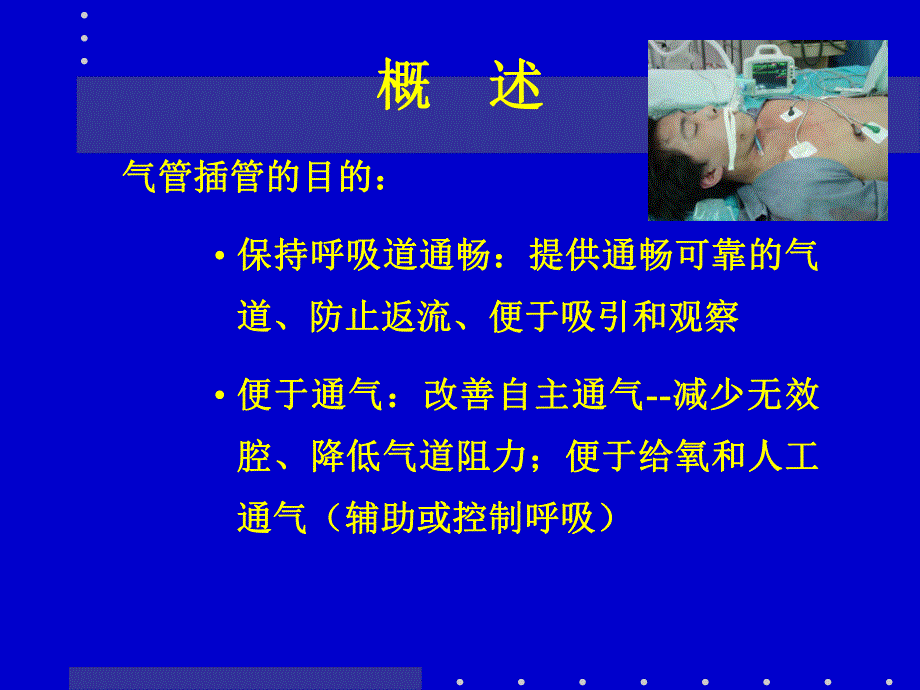 概　述

气管插管的目的：

• 保持呼吸道通畅：提供通畅可靠的气道、防止返流、便于吸引和观察

• 便于通气：改善自主通气--减少无效腔、降低气道阻力；便于给氧和人工通气（辅助或控制呼吸）